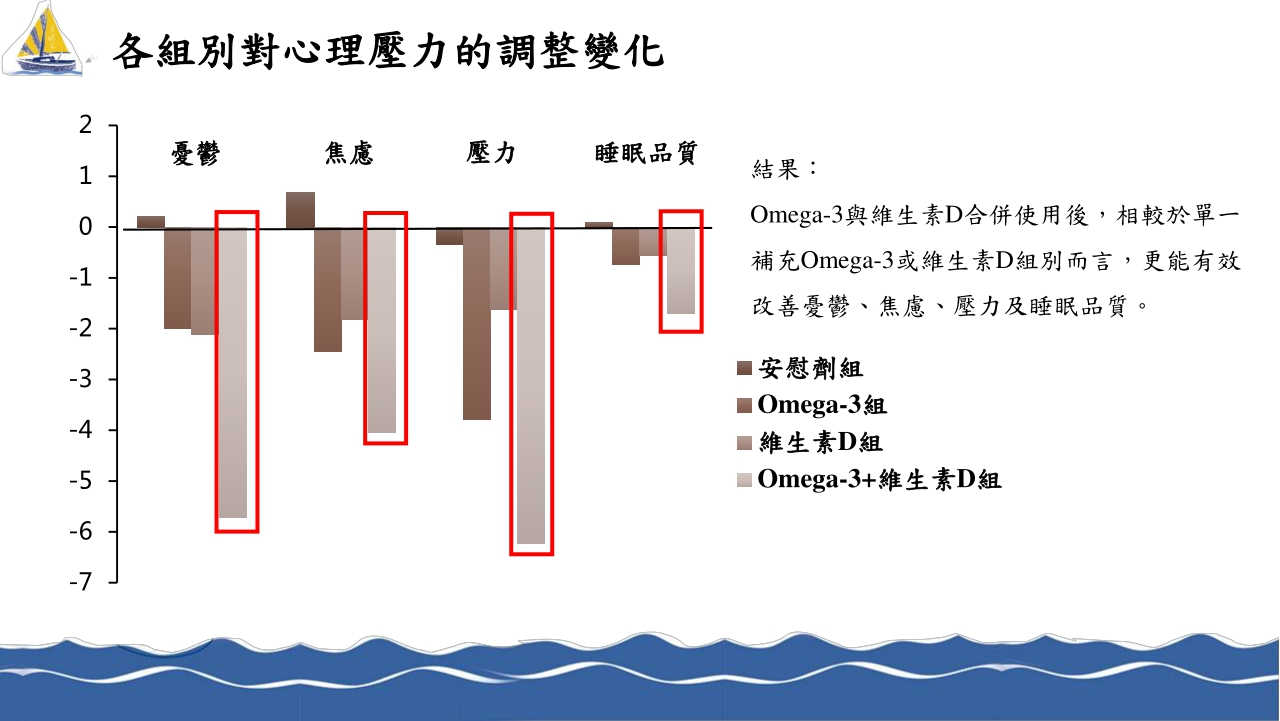 各組別對心理壓力的調整變化

2
1
0
-1
-2
-3
-4
-5
-6
-7

憂鬱 焦慮 壓力 睡眠品質

結果：

Omega-3與維生素D合併使用後，相較於單一補充Omega-3或維生素D組別而言，更能有效改善憂鬱、焦慮、壓力及睡眠品質。

安慰劑組
Omega-3組
維生素D組
Omega-3+維生素D組